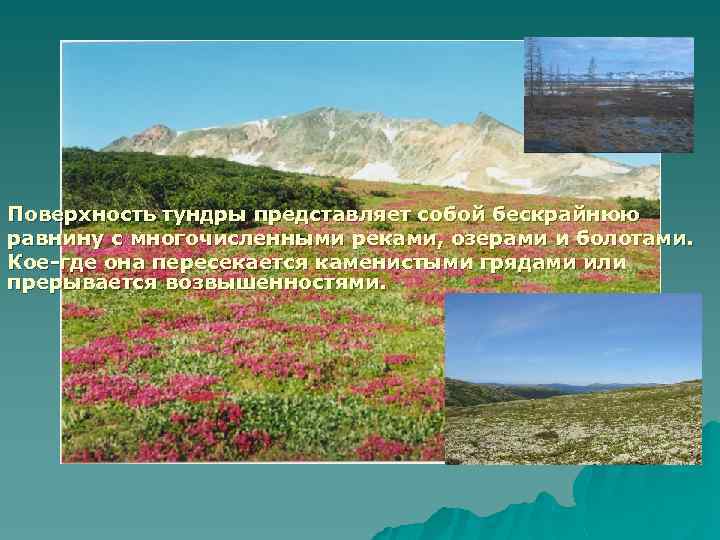 Поверхность тундры представляет собой бескрайнюю равнину с многочисленными реками, озерами и болотами. Кое-где она пересекается каменистыми грядами или прерывается возвышенностями.